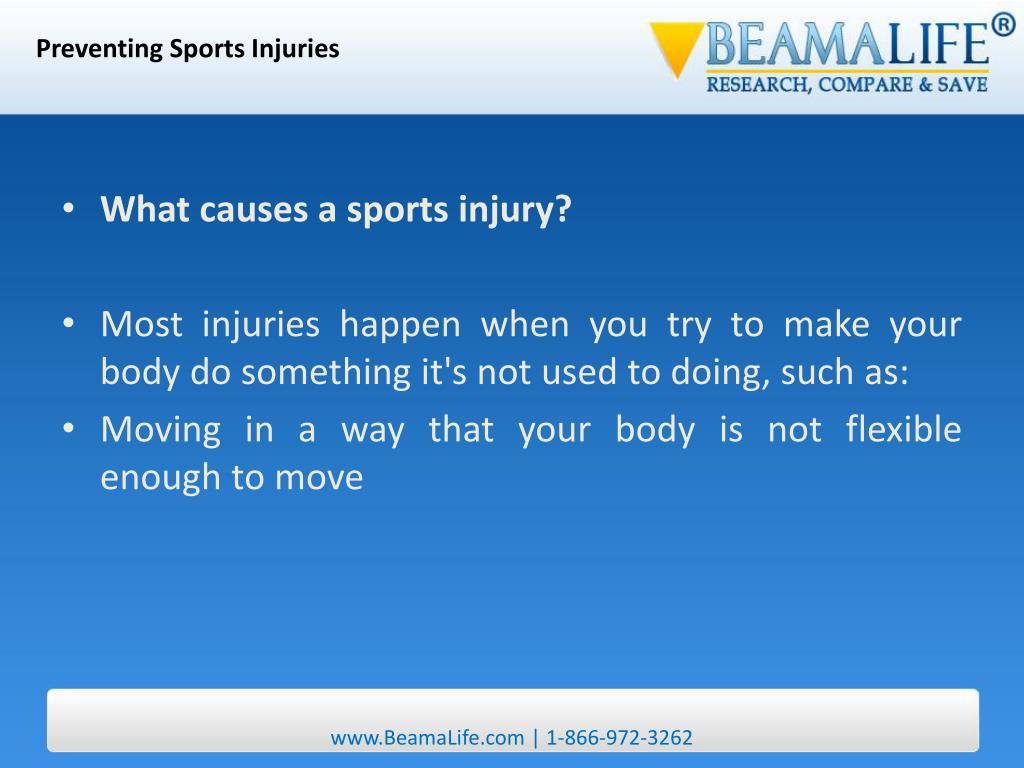 Preventing Sports Injuries

BEAMALIFE®
RESEARCH, COMPARE & SAVE

• What causes a sports injury?

• Most injuries happen when you try to make your body do something it's not used to doing, such as:

• Moving in a way that your body is not flexible enough to move

www.BeamaLife.com | 1-866-972-3262